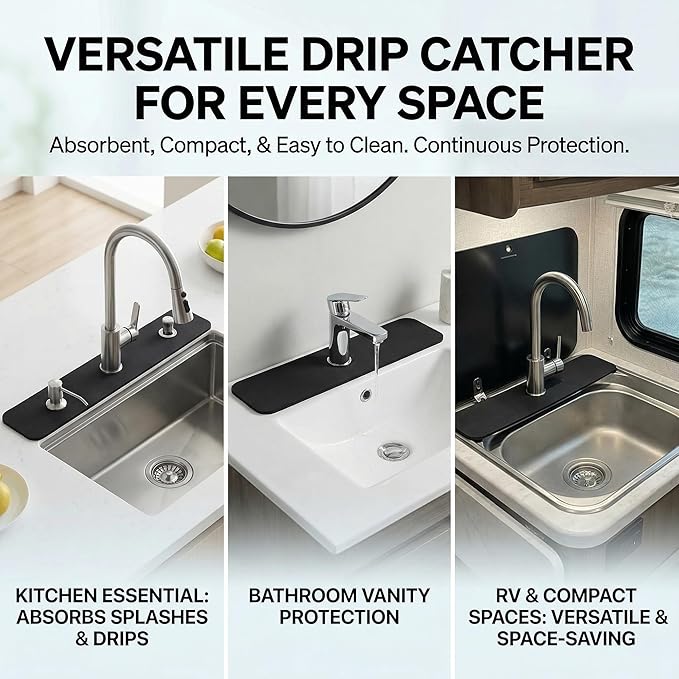 VERSATILE DRIP CATCHER FOR EVERY SPACE

Absorbent, Compact, & Easy to Clean. Continuous Protection.

KITCHEN ESSENTIAL: ABSORBS SPLASHES & DRIPS

BATHROOM VANITY PROTECTION

RV & COMPACT SPACES: VERSATILE & SPACE-SAVING